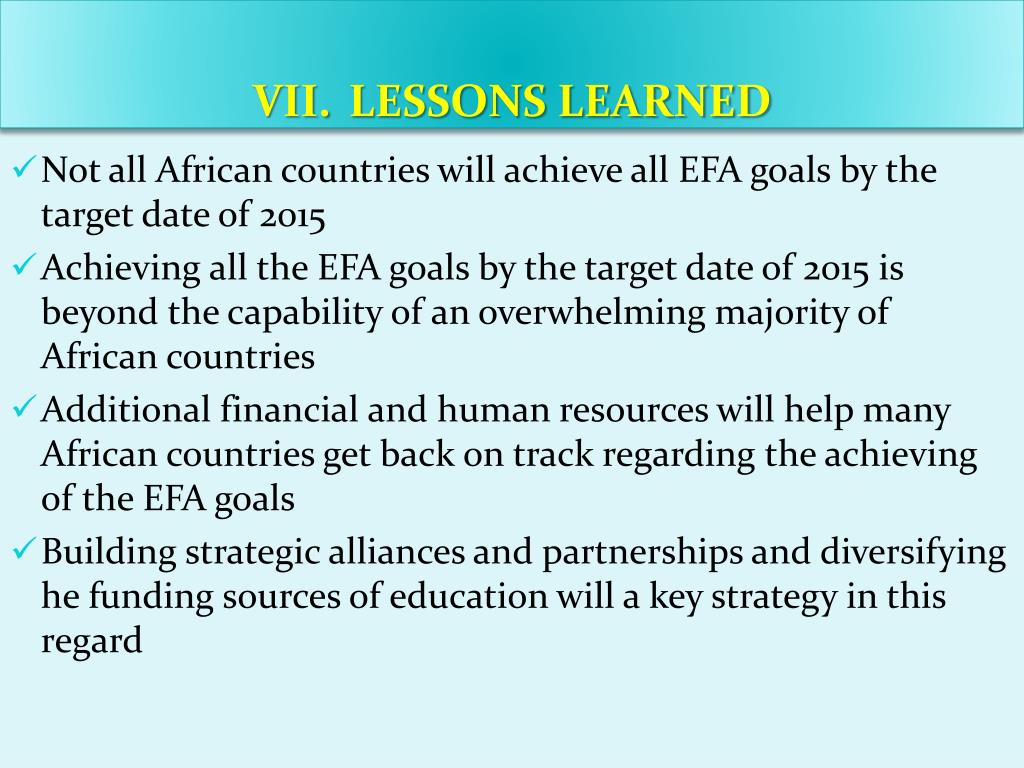 VII. LESSONS LEARNED

✓ Not all African countries will achieve all EFA goals by the target date of 2015

✓ Achieving all the EFA goals by the target date of 2015 is beyond the capability of an overwhelming majority of African countries

✓ Additional financial and human resources will help many African countries get back on track regarding the achieving of the EFA goals

✓ Building strategic alliances and partnerships and diversifying he funding sources of education will a key strategy in this regard